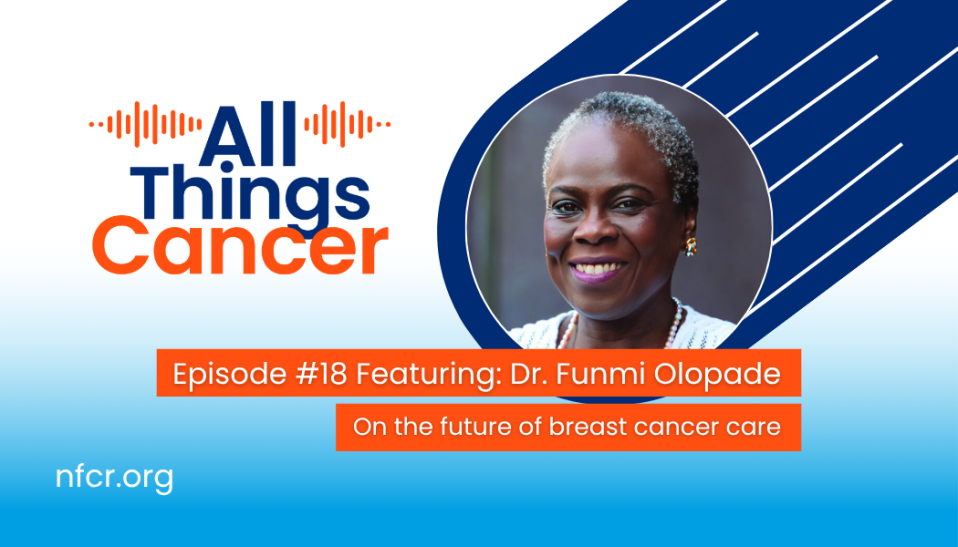 All Things Cancer

Episode #18 Featuring: Dr. Funmi Olopade

On the future of breast cancer care

nfcr.org